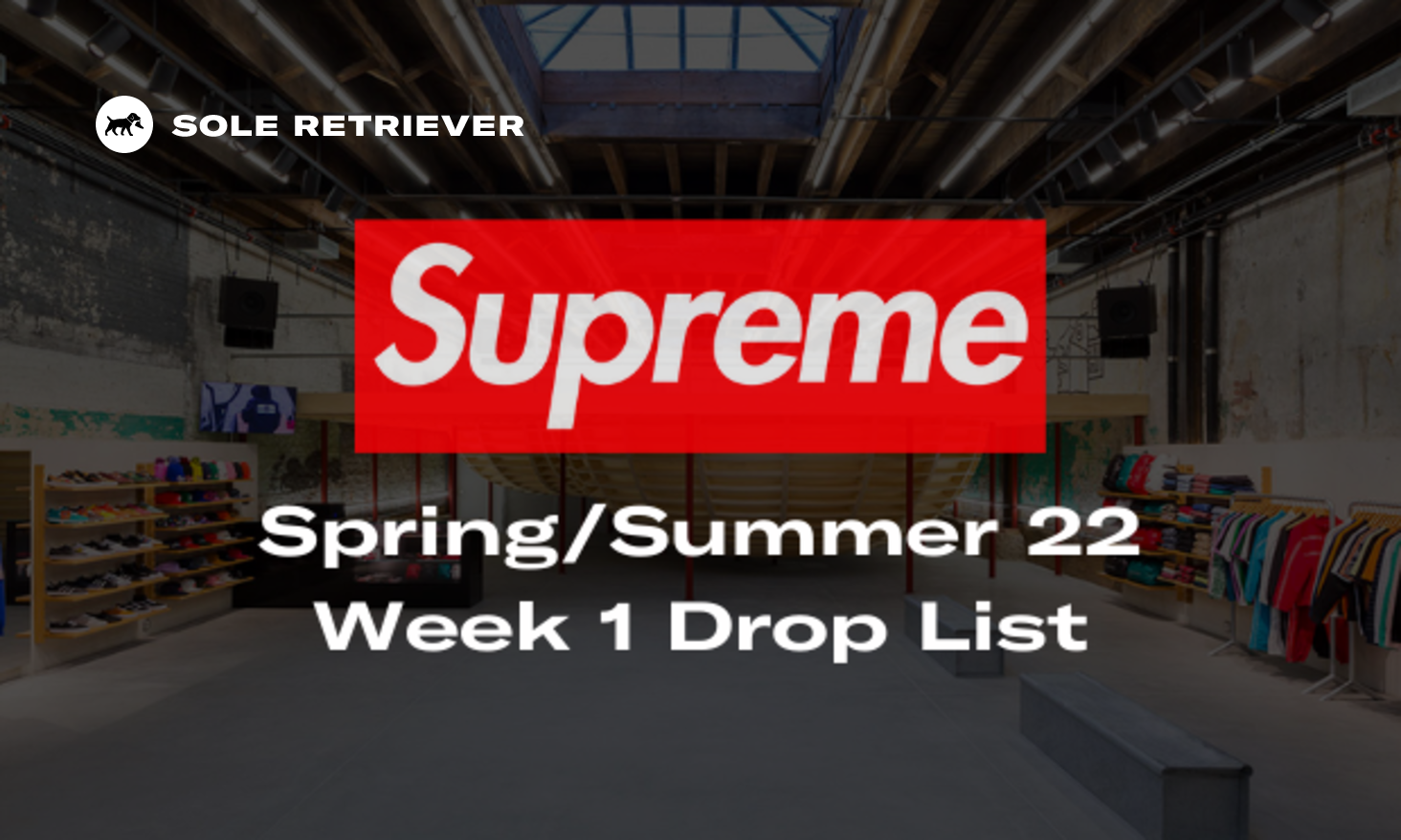 SOLE RETRIEVER

Supreme

Spring/Summer 22
Week 1 Drop List